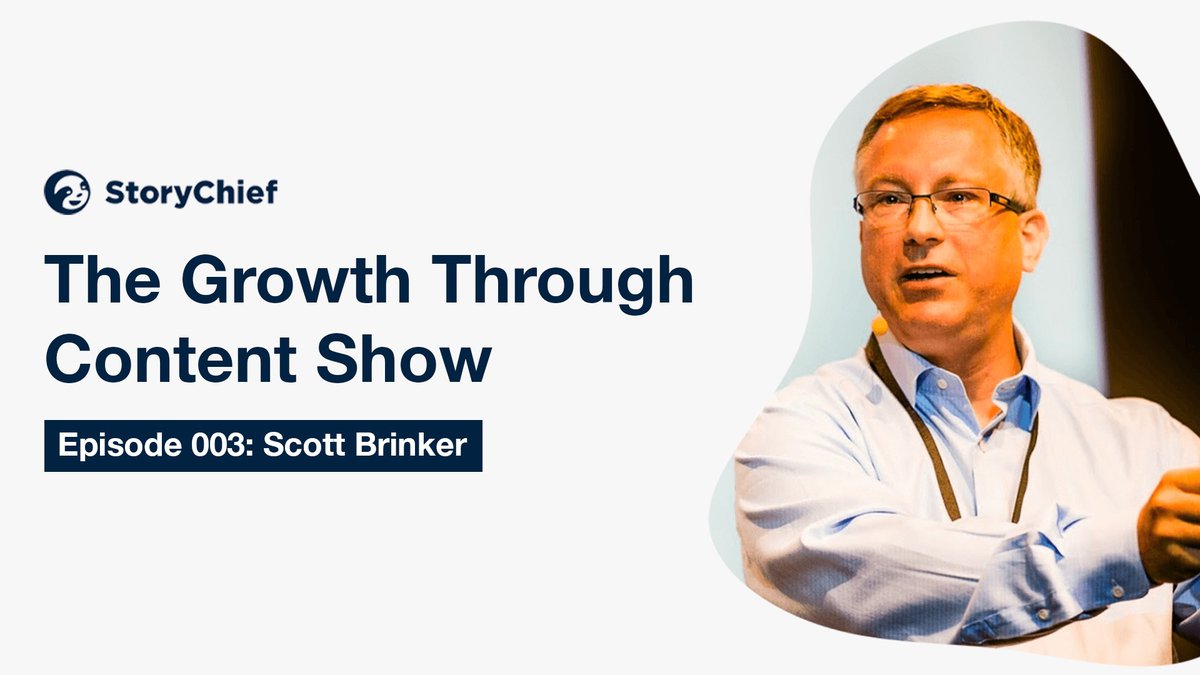 StoryChief

The Growth Through Content Show

Episode 003: Scott Brinker